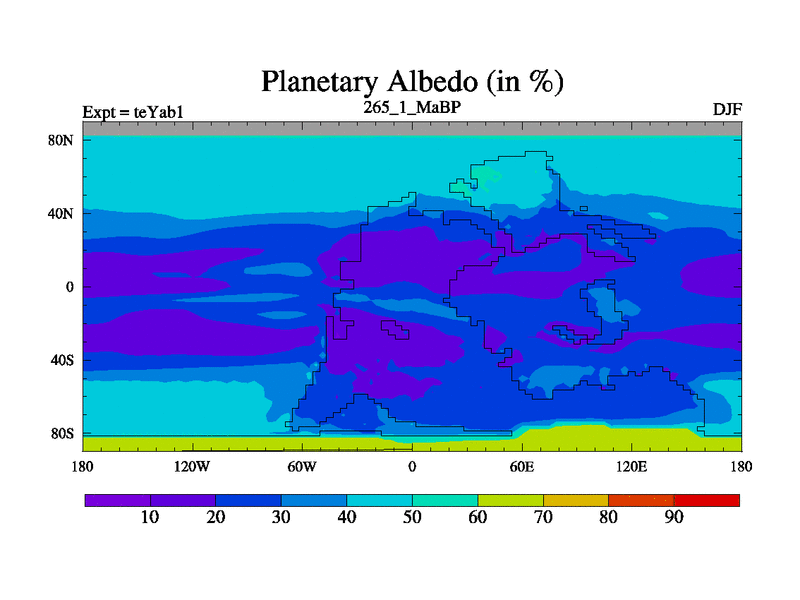 Planetary Albedo (in %)

Expt = teYab1

265_1_MaBP

DJF

80N
40N
0
40S
80S

180
120W
60W
0
60E
120E
180

10
20
30
40
50
60
70
80
90